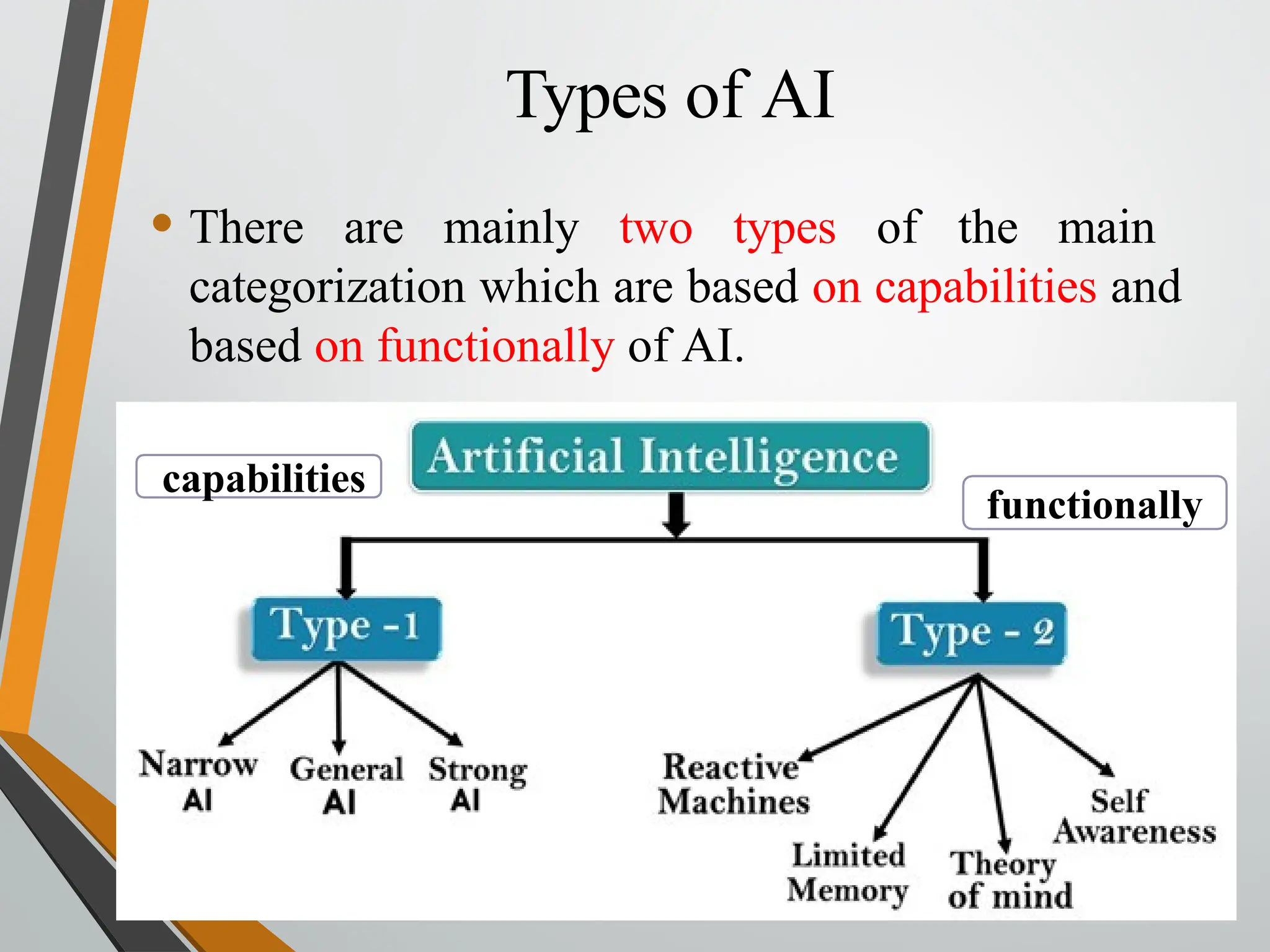 Types of AI

• There are mainly two types of the main categorization which are based on capabilities and based on functionally of AI.

capabilities

Artificial Intelligence

functionally

Type -1

Type - 2

Narrow AI

General AI

Strong AI

Reactive Machines

Limited Memory

Theory of mind

Self Awareness